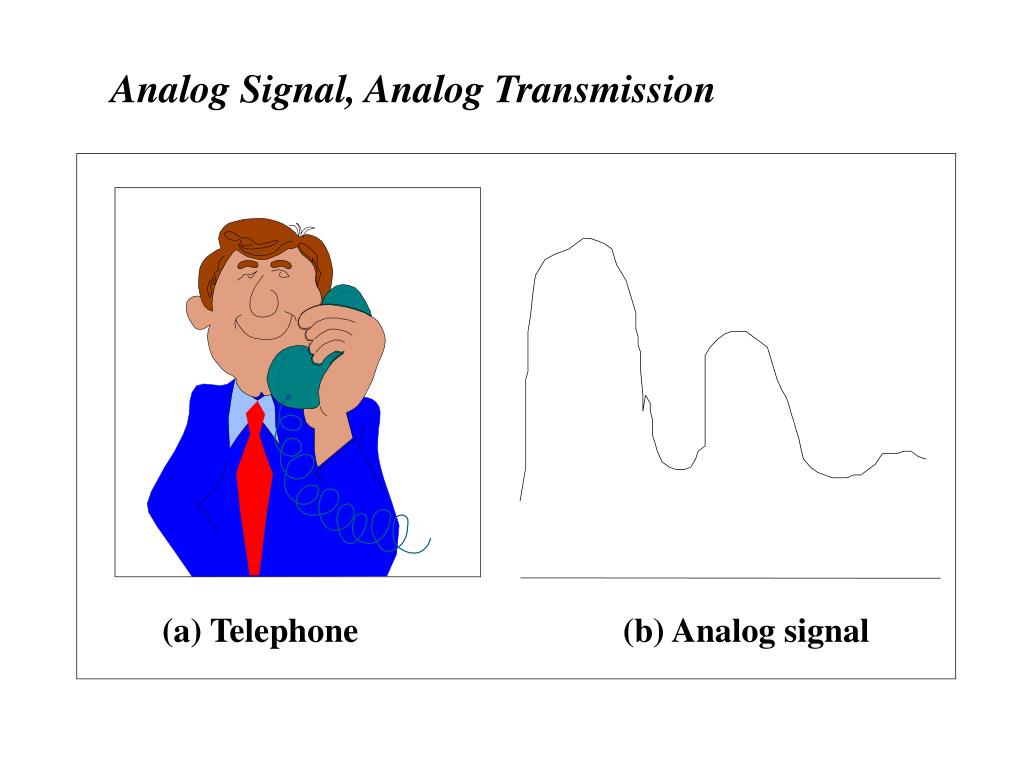 Analog Signal, Analog Transmission

(a) Telephone

(b) Analog signal